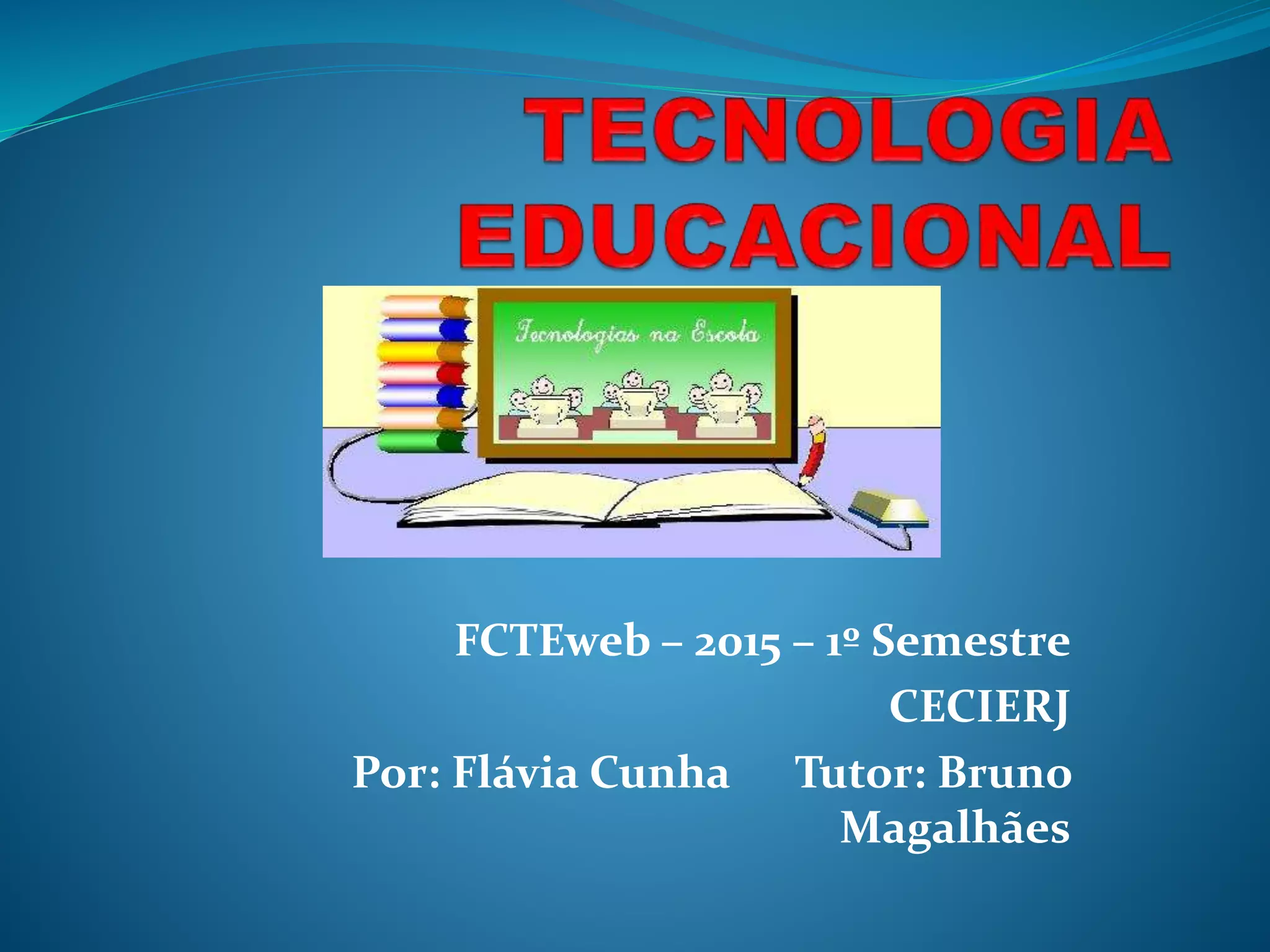 TECNOLOGIA EDUCACIONAL

Tecnologias na Escola

FCTEweb – 2015 – 1º Semestre

CECIERJ

Por: Flávia Cunha Tutor: Bruno Magalhães